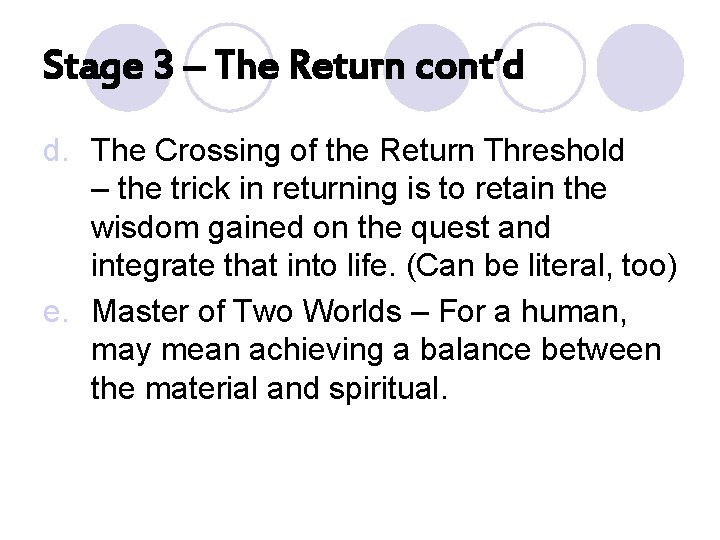 Stage 3 – The Return cont'd

d. The Crossing of the Return Threshold – the trick in returning is to retain the wisdom gained on the quest and integrate that into life. (Can be literal, too)

e. Master of Two Worlds – For a human, may mean achieving a balance between the material and spiritual.